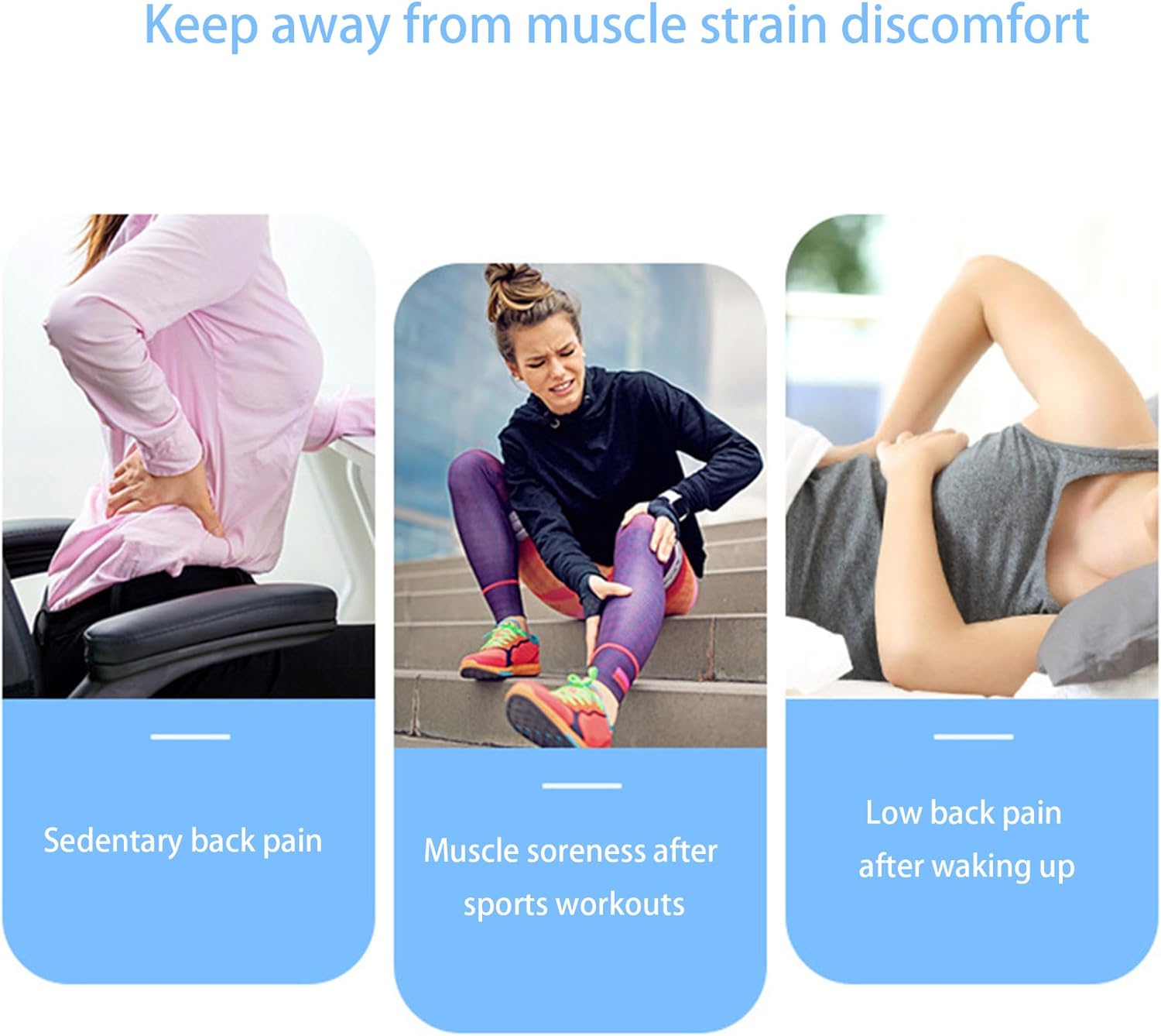 Keep away from muscle strain discomfort

Sedentary back pain

Muscle soreness after sports workouts

Low back pain after waking up